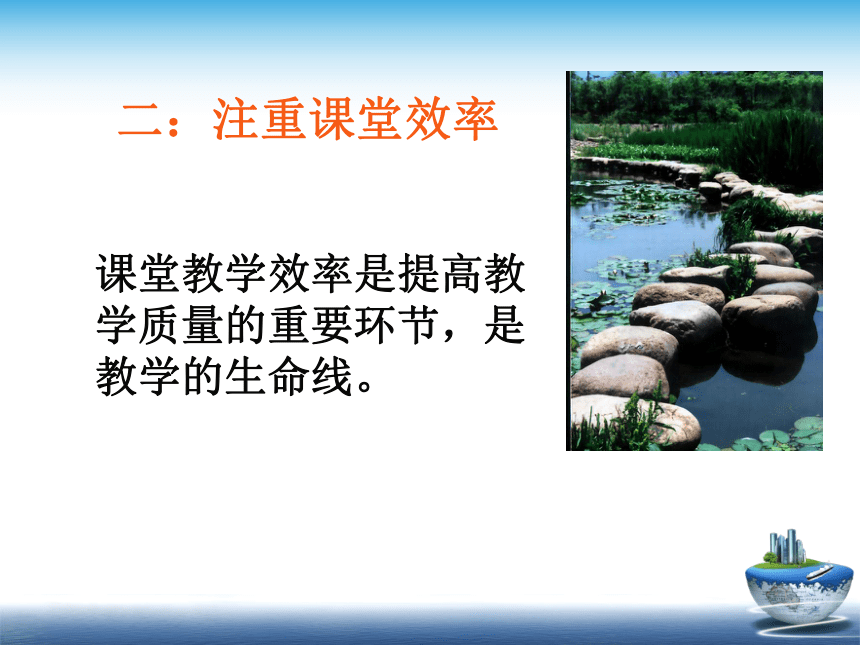 二：注重课堂效率

课堂教学效率是提高教学质量的重要环节，是教学的生命线。